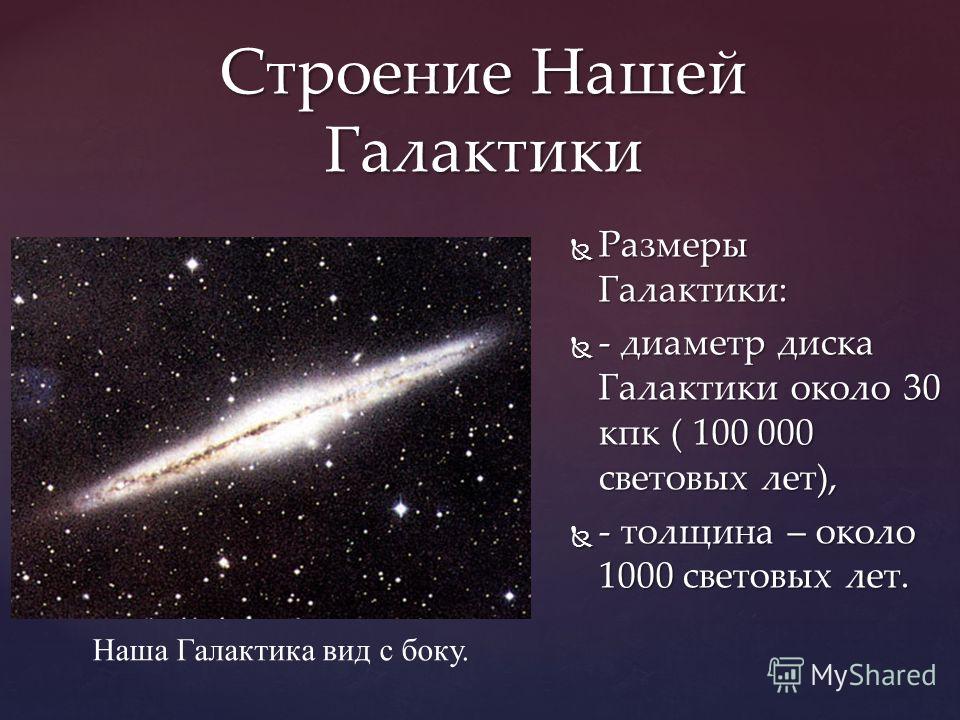 Строение Нашей Галактики

Размеры Галактики:

- диаметр диска Галактики около 30 кпк ( 100 000 световых лет),

- толщина – около 1000 световых лет.

Наша Галактика вид с боку.

MyShared